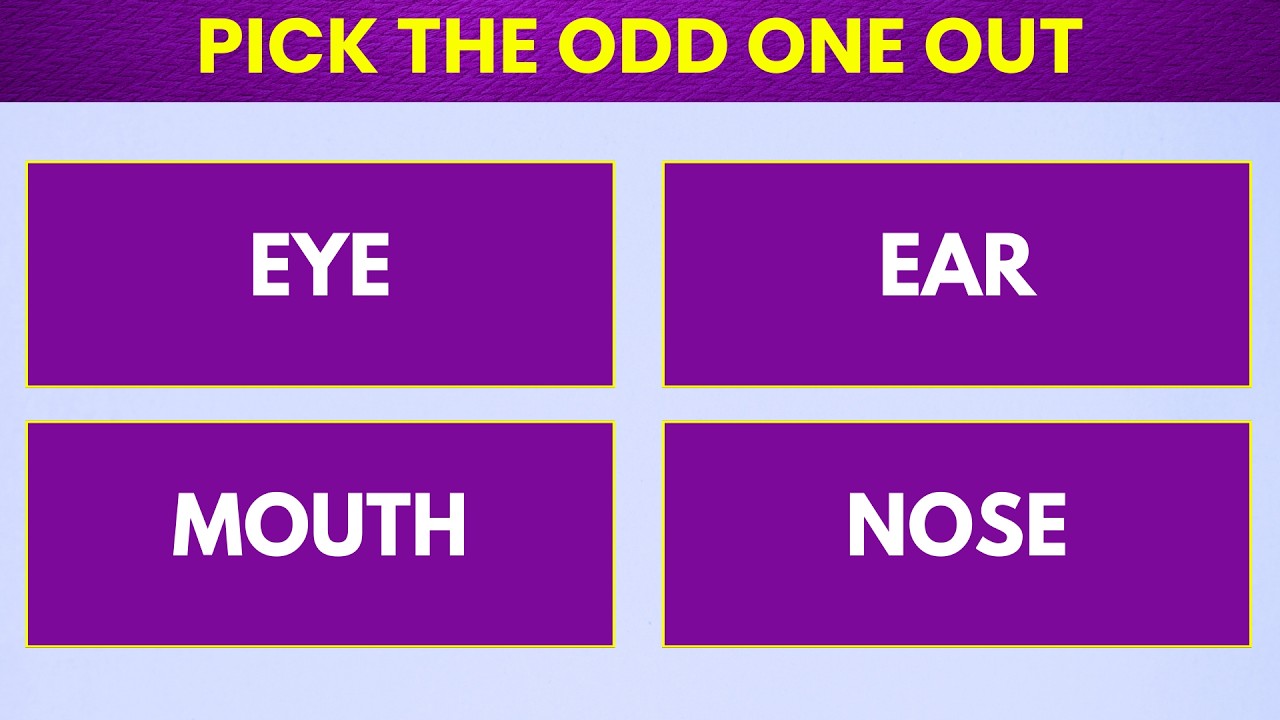 PICK THE ODD ONE OUT

EYE

EAR

MOUTH

NOSE